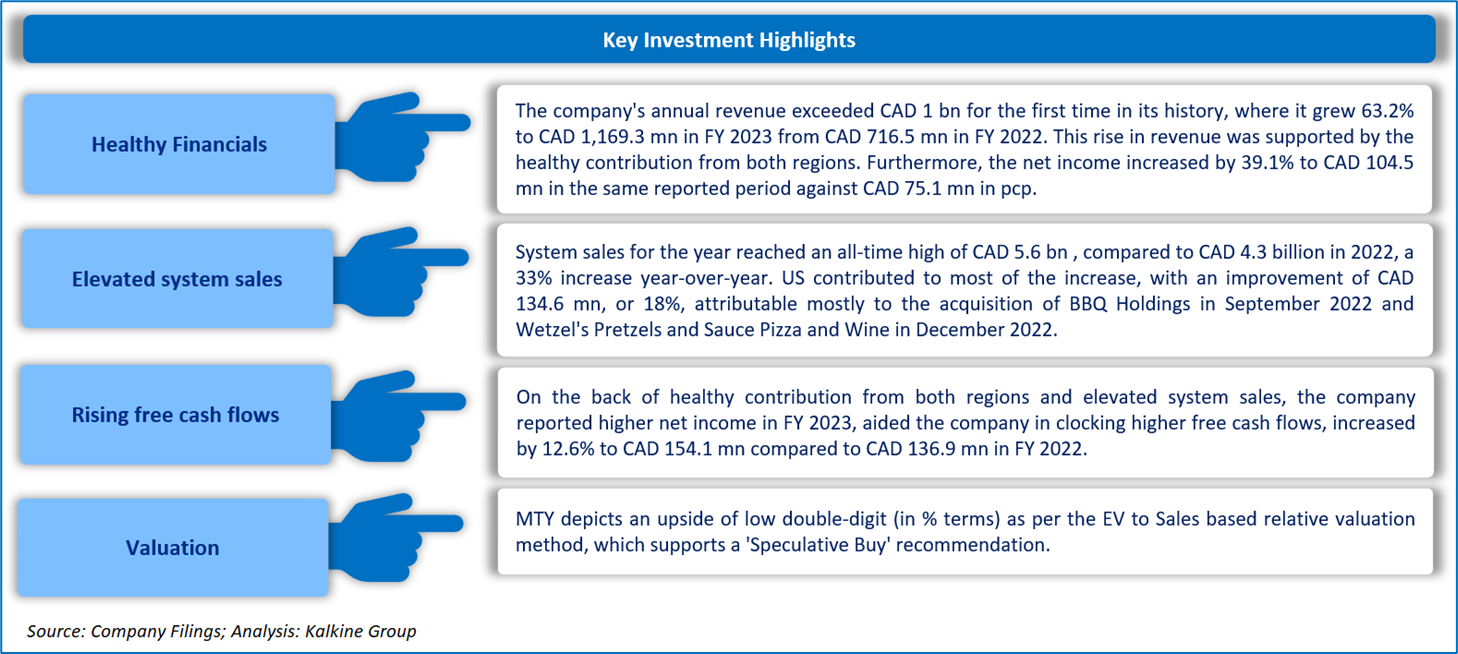 Key Investment Highlights

Healthy Financials

The company's annual revenue exceeded CAD 1 bn for the first time in its history, where it grew 63.2% to CAD 1,169.3 mn in FY 2023 from CAD 716.5 mn in FY 2022. This rise in revenue was supported by the healthy contribution from both regions. Furthermore, the net income increased by 39.1% to CAD 104.5 mn in the same reported period against CAD 75.1 mn in pcp.

Elevated system sales

System sales for the year reached an all-time high of CAD 5.6 bn , compared to CAD 4.3 billion in 2022, a 33% increase year-over-year. US contributed to most of the increase, with an improvement of CAD 134.6 mn, or 18%, attributable mostly to the acquisition of BBQ Holdings in September 2022 and Wetzel's Pretzels and Sauce Pizza and Wine in December 2022.

Rising free cash flows

On the back of healthy contribution from both regions and elevated system sales, the company reported higher net income in FY 2023, aided the company in clocking higher free cash flows, increased by 12.6% to CAD 154.1 mn compared to CAD 136.9 mn in FY 2022.

Valuation

MTY depicts an upside of low double-digit (in % terms) as per the EV to Sales based relative valuation method, which supports a 'Speculative Buy' recommendation.

Source: Company Filings; Analysis: Kalkine Group